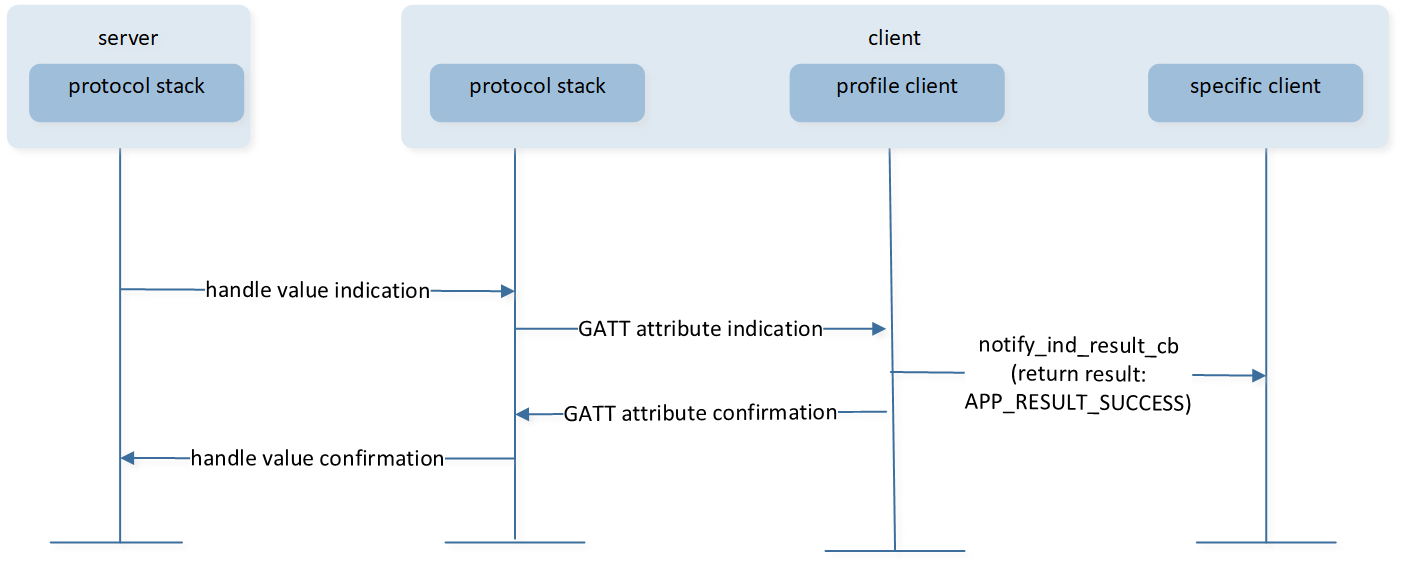 server

protocol stack

client

protocol stack

profile client

specific client

handle value indication

GATT attribute indication

notify_ind_result_cb (return result: APP_RESULT_SUCCESS)

GATT attribute confirmation

handle value confirmation